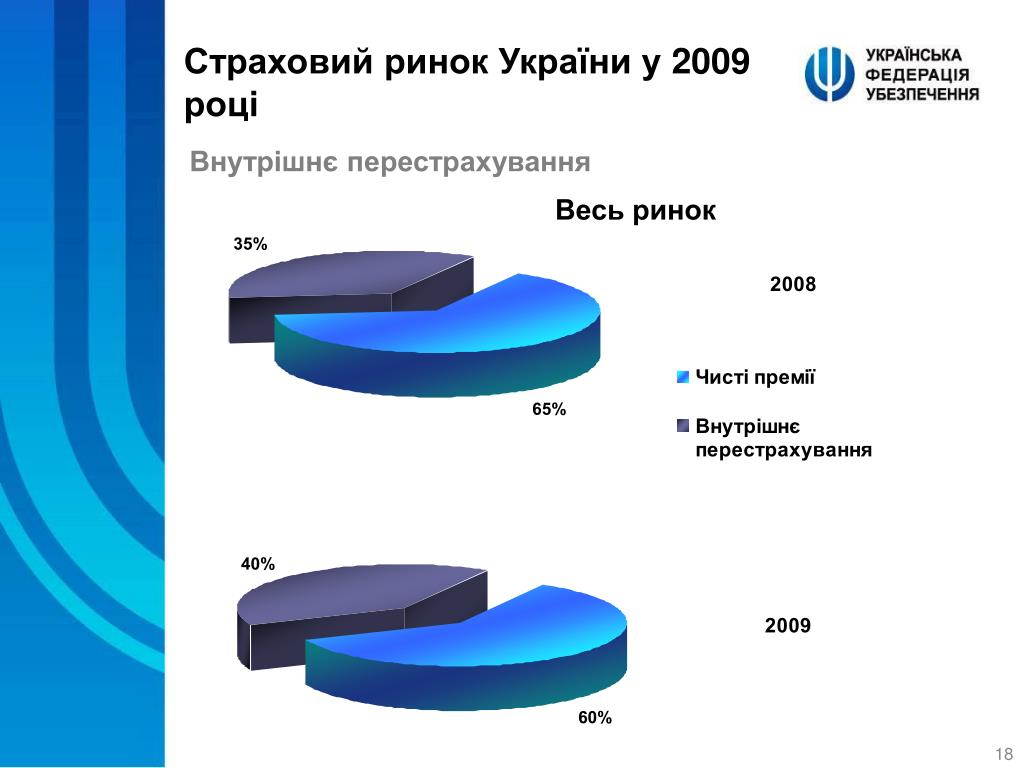 Страховий ринок України у 2009 році

УКРАЇНСЬКА ФЕДЕРАЦІЯ УБЕЗПЕЧЕННЯ

Внутрішнє перестрахування

Весь ринок

35%

2008

65%

Чисті премії

Внутрішнє перестрахування

40%

2009

60%

18